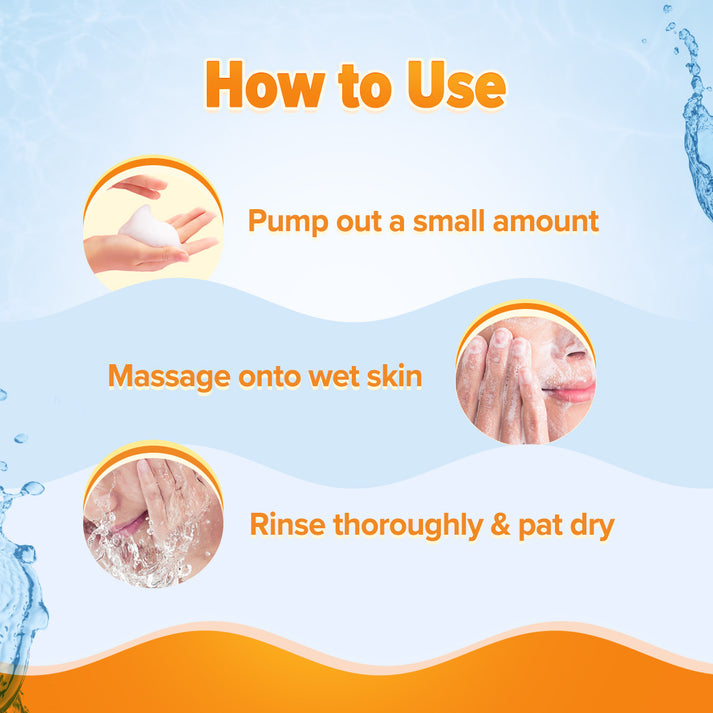 How to Use

Pump out a small amount

Massage onto wet skin

Rinse thoroughly & pat dry